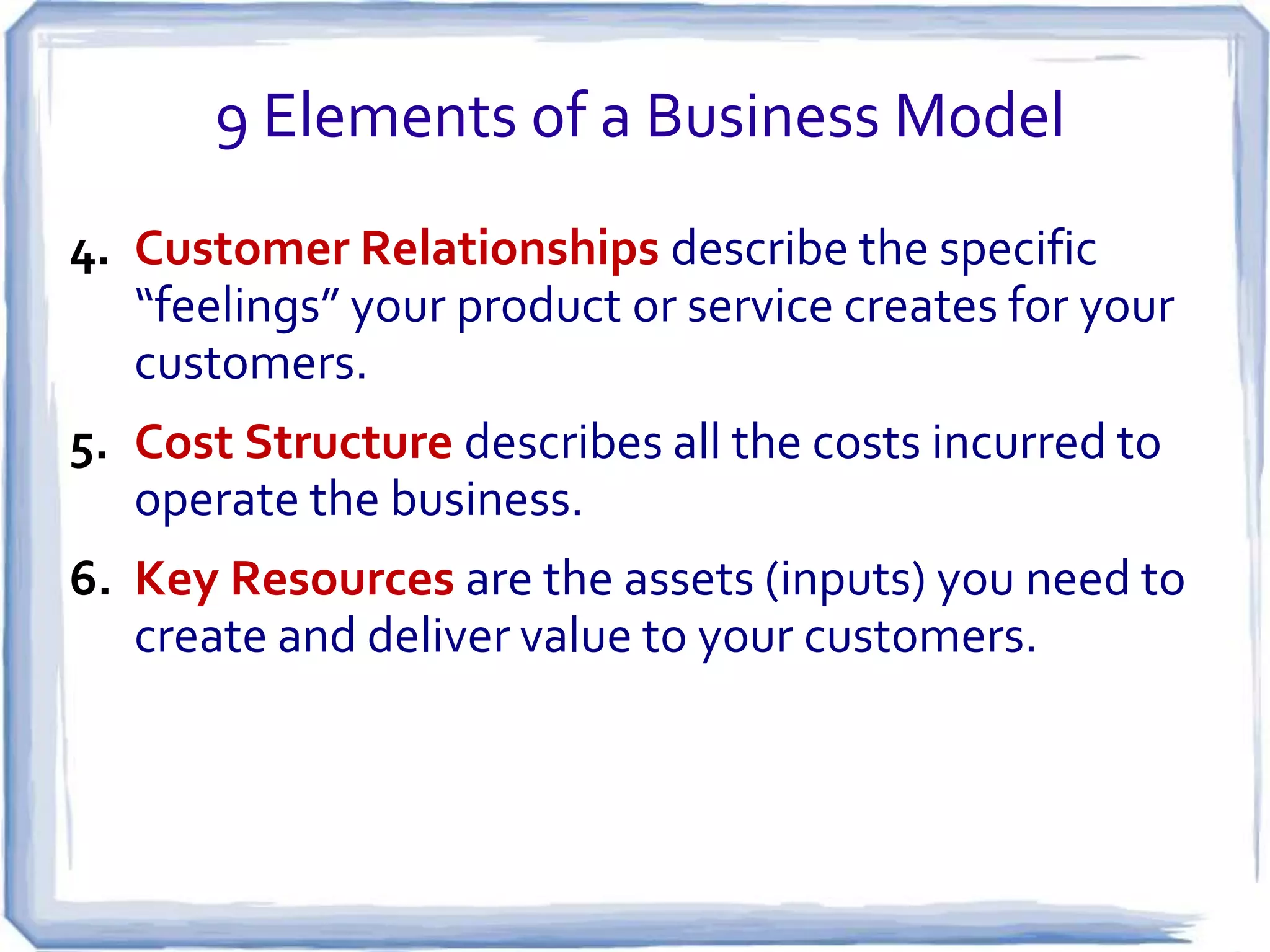 9 Elements of a Business Model

4. Customer Relationships describe the specific “feelings” your product or service creates for your customers.

5. Cost Structure describes all the costs incurred to operate the business.

6. Key Resources are the assets (inputs) you need to create and deliver value to your customers.